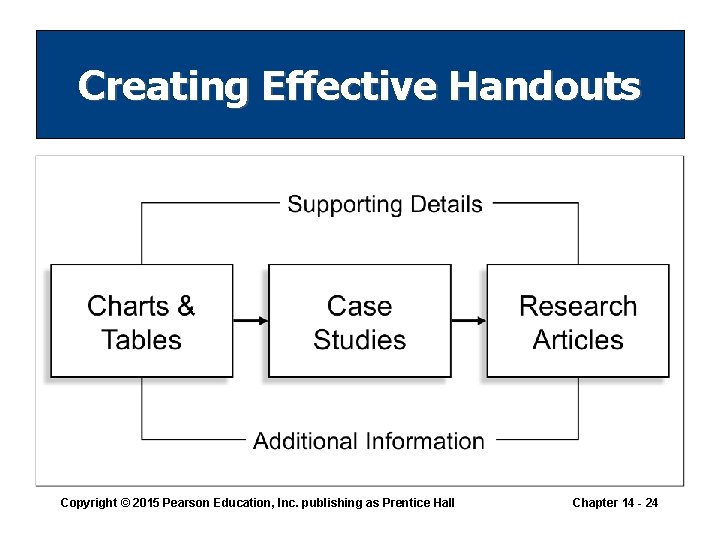 Creating Effective Handouts

Supporting Details

Charts & Tables

Case Studies

Research Articles

Additional Information

Copyright © 2015 Pearson Education, Inc. publishing as Prentice Hall

Chapter 14 - 24